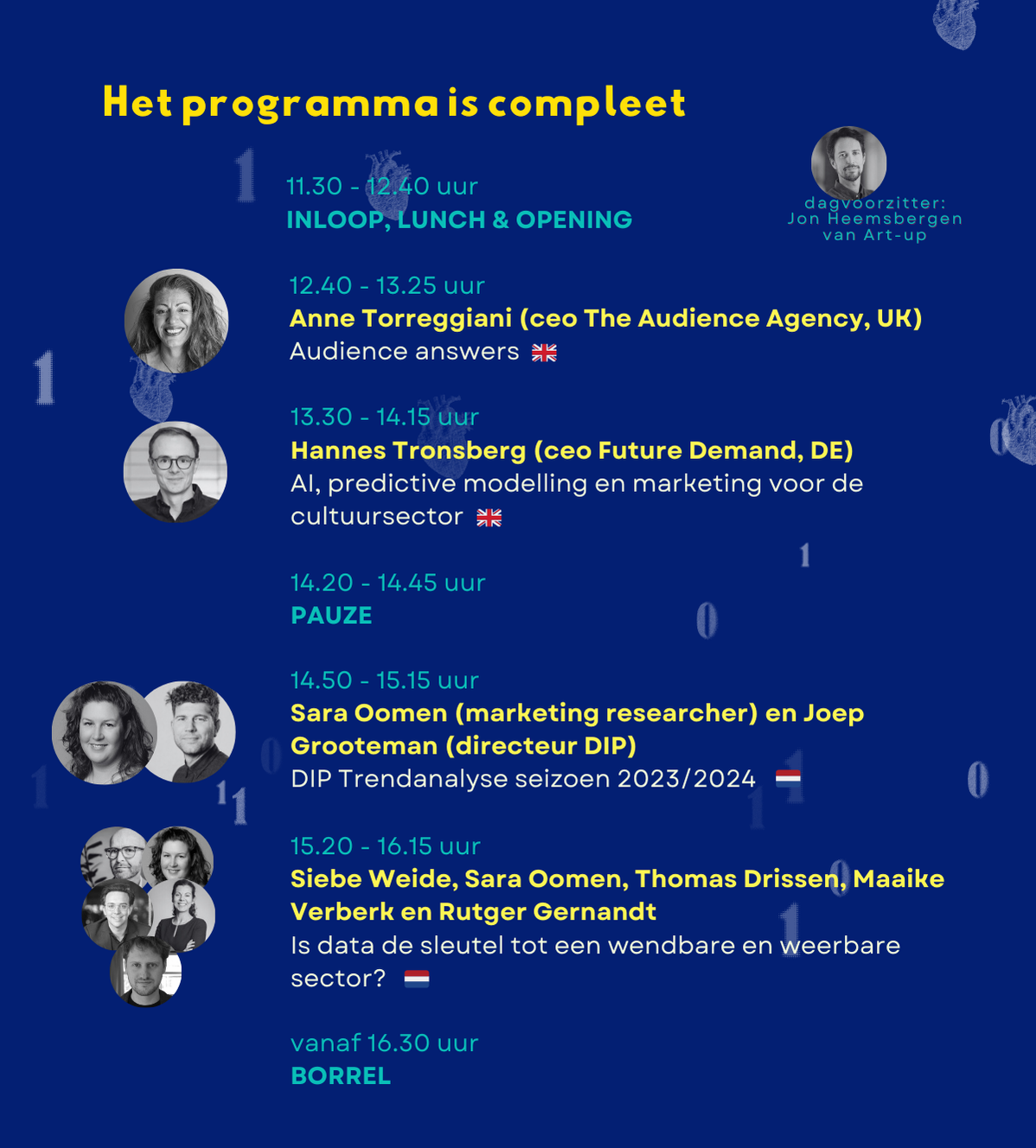 Het programma is compleet

11.30 - 12.40 uur
INLOOP, LUNCH & OPENING

dagvoorzitter:
Jon Heemsbergen
van Art-up

12.40 - 13.25 uur
Anne Torreggiani (ceo The Audience Agency, UK)
Audience answers

13.30 - 14.15 uur
Hannes Tronsberg (ceo Future Demand, DE)
AI, predictive modelling en marketing voor de cultuursector

14.20 - 14.45 uur
PAUZE

14.50 - 15.15 uur
Sara Oomen (marketing researcher) en Joep Grooteman (directeur DIP)
DIP Trendanalyse seizoen 2023/2024

15.20 - 16.15 uur
Siebe Weide, Sara Oomen, Thomas Drissen, Maaike Verberk en Rutger Gernandt
Is data de sleutel tot een wendbare en weerbare sector?

vanaf 16.30 uur
BORREL